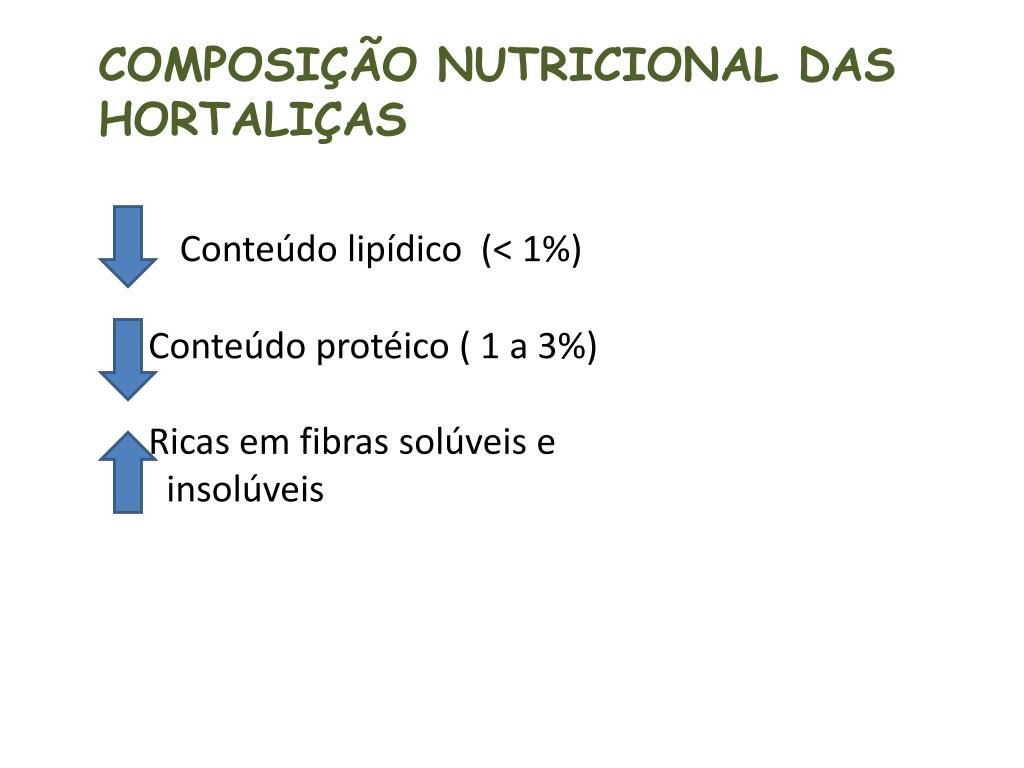 COMPOSIÇÃO NUTRICIONAL DAS HORTALIÇAS

Conteúdo lipídico (< 1%)

Conteúdo protéico ( 1 a 3%)

Ricas em fibras solúveis e insolúveis